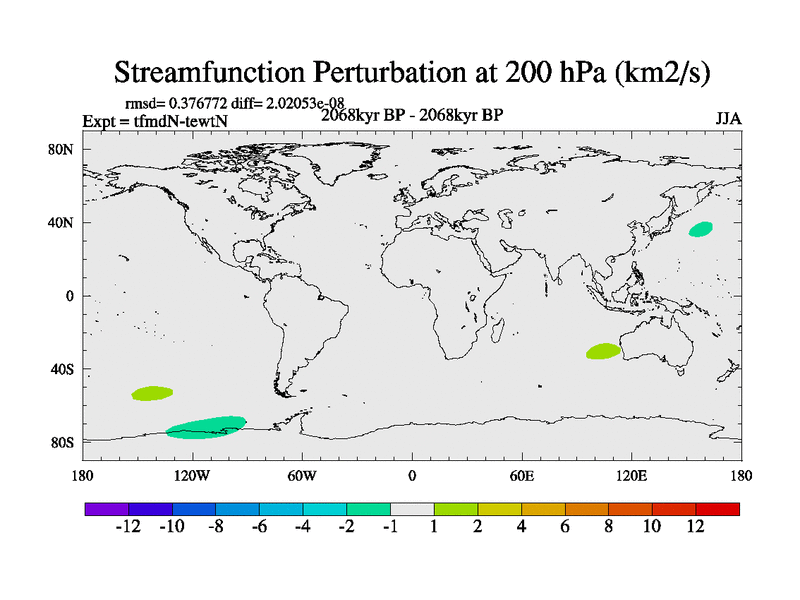 Streamfunction Perturbation at 200 hPa (km2/s)

rmsd= 0.376772 diff= 2.02053e-08

Expt = tfmdN-tewtN

2068kyr BP - 2068kyr BP

JJA

80N

40N

0

40S

80S

180

120W

60W

0

60E

120E

180

-12 -10 -8 -6 -4 -2 -1 1 2 4 6 8 10 12